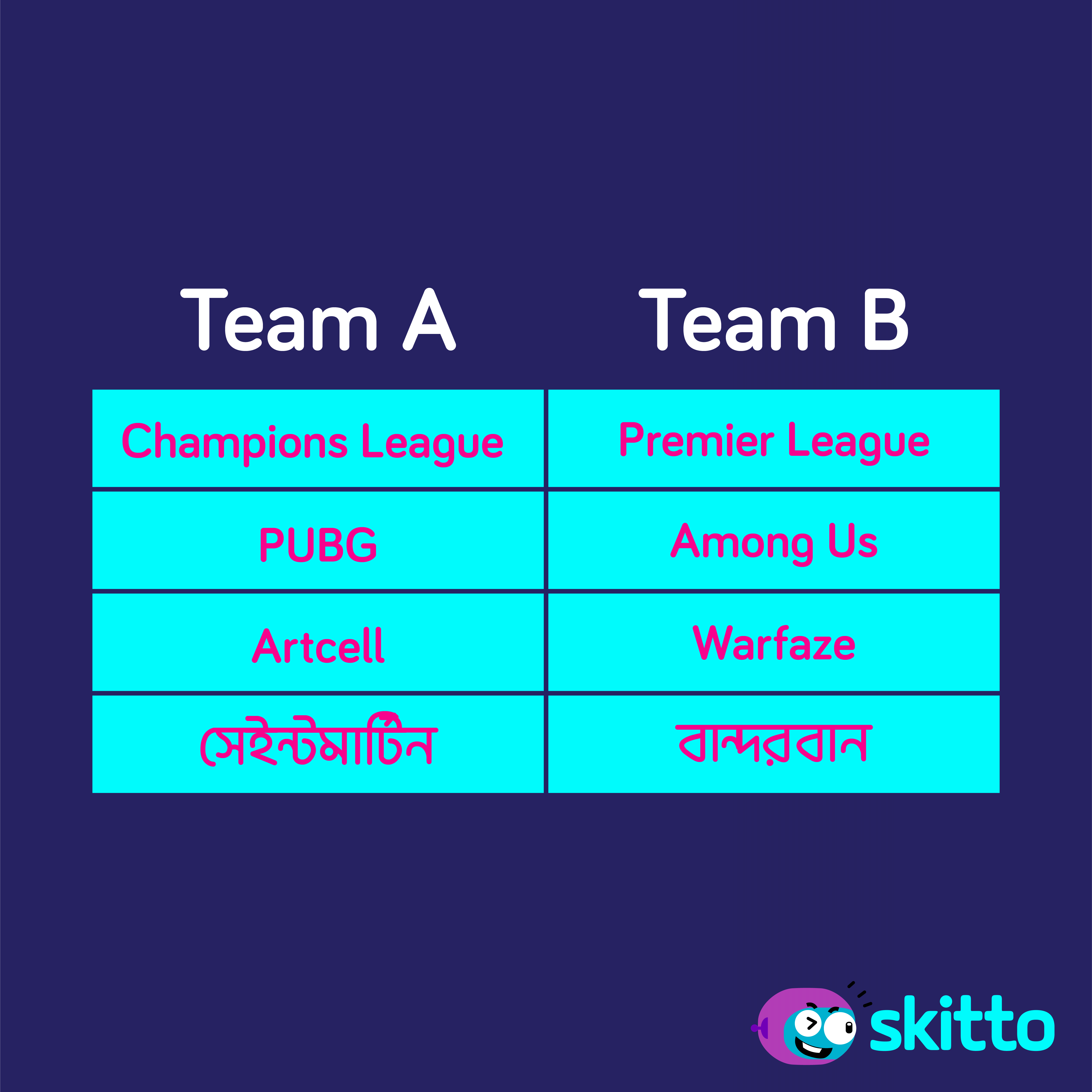 | Team A | Team B |
|---|---|
| Champions League | Premier League |
| PUBG | Among Us |
| Artcell | Warfaze |
| সেইন্টমার্টিন | বান্দরবান |

skitto